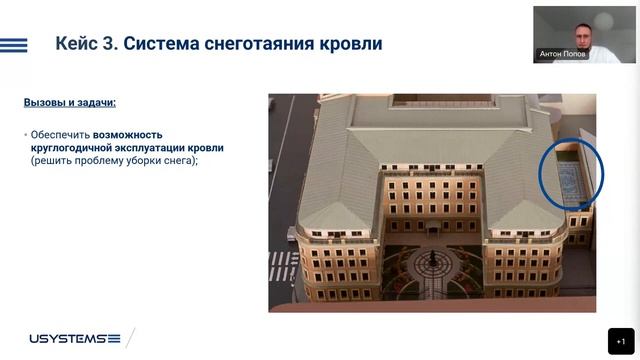 Кейс 3. Система снеготаяния кровли

Антон Попов

Вызовы и задачи:

• Обеспечить возможность круглогодичной эксплуатации кровли (решить проблему уборки снега);

USYSTEMS

+1